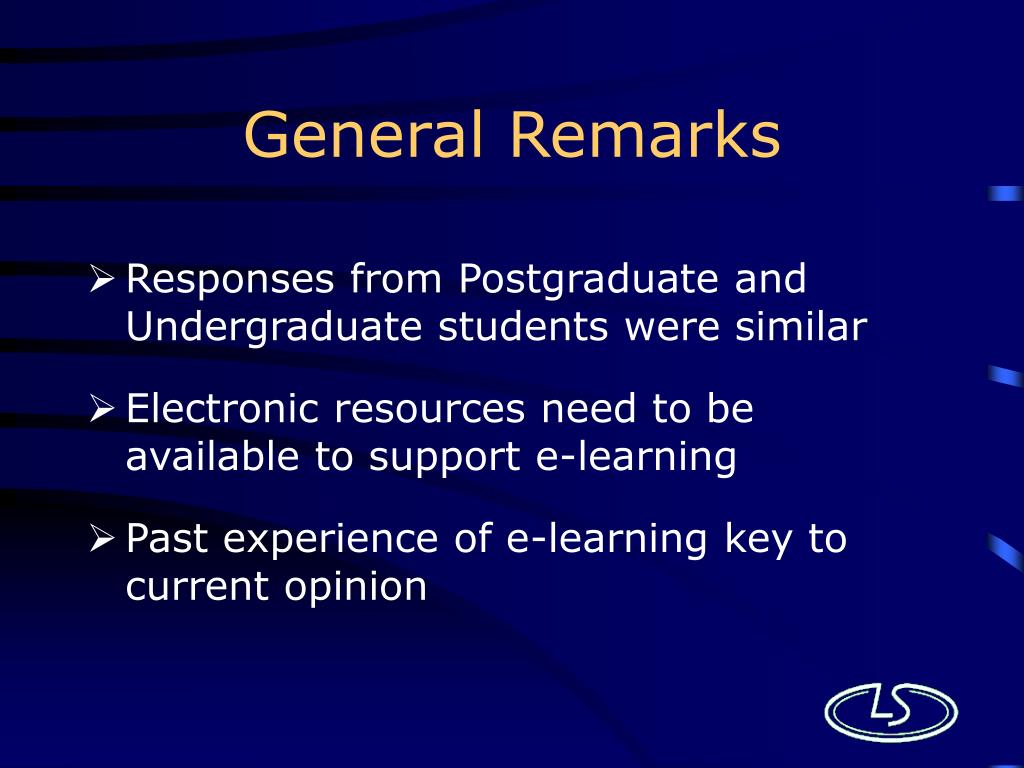 General Remarks

➢ Responses from Postgraduate and Undergraduate students were similar

➢ Electronic resources need to be available to support e-learning

➢ Past experience of e-learning key to current opinion

LS